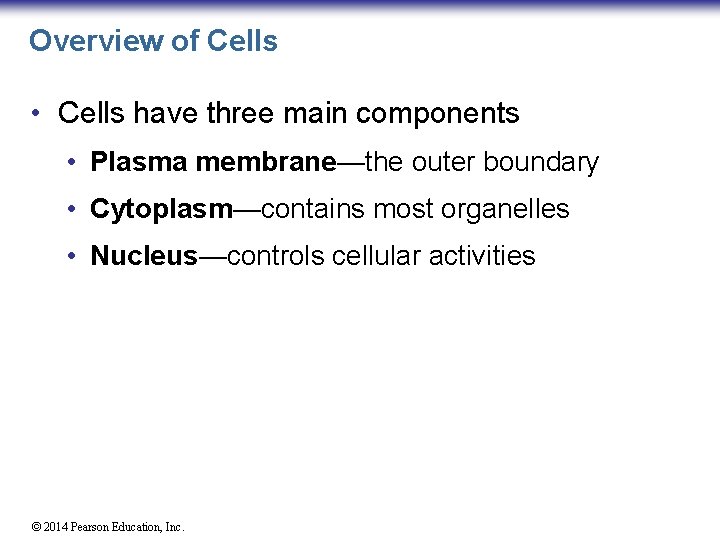 Overview of Cells

• Cells have three main components
  • Plasma membrane—the outer boundary
  • Cytoplasm—contains most organelles
  • Nucleus—controls cellular activities

© 2014 Pearson Education, Inc.